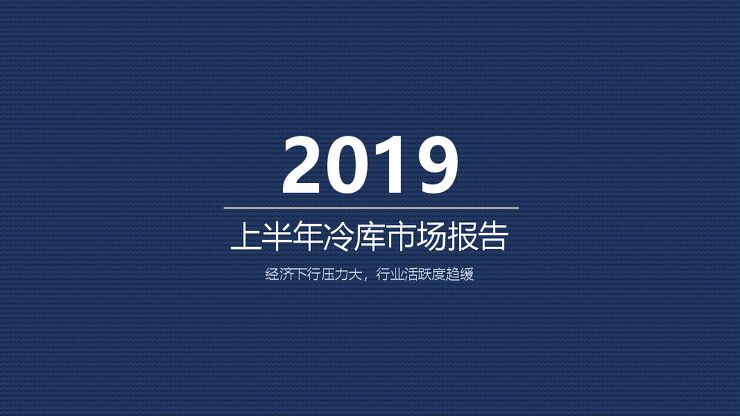 2019

上半年冷库市场报告

经济下行压力大，行业活跃度趋缓